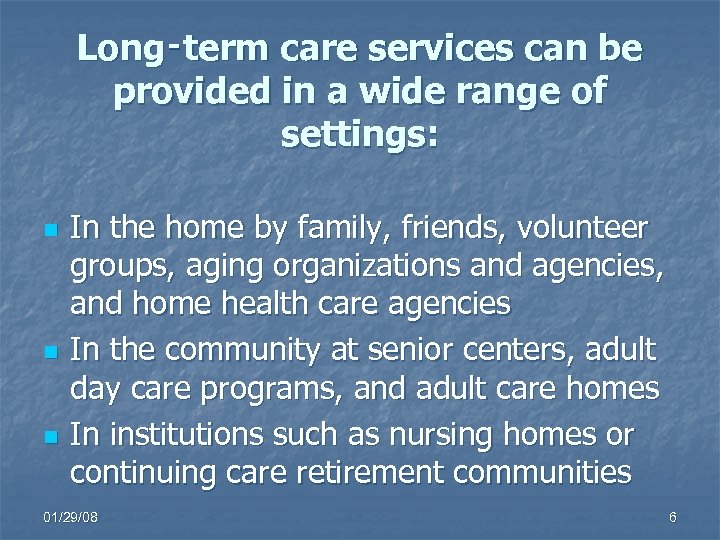 Long-term care services can be provided in a wide range of settings:

- In the home by family, friends, volunteer groups, aging organizations and agencies, and home health care agencies
- In the community at senior centers, adult day care programs, and adult care homes
- In institutions such as nursing homes or continuing care retirement communities

01/29/08

6